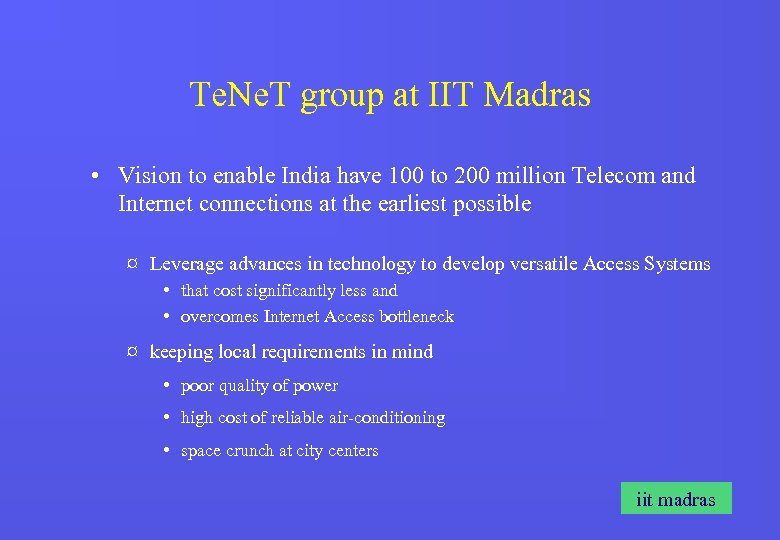 TeNeT group at IIT Madras

• Vision to enable India have 100 to 200 million Telecom and Internet connections at the earliest possible

¤ Leverage advances in technology to develop versatile Access Systems

• that cost significantly less and
• overcomes Internet Access bottleneck

¤ keeping local requirements in mind

• poor quality of power
• high cost of reliable air-conditioning
• space crunch at city centers

iit madras